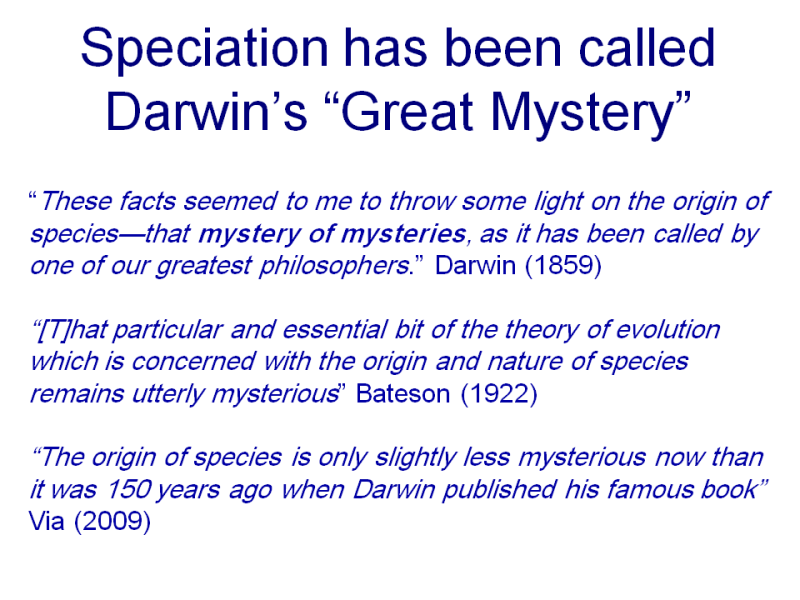 Speciation has been called Darwin’s “Great Mystery”

“These facts seemed to me to throw some light on the origin of species—that mystery of mysteries, as it has been called by one of our greatest philosophers.” Darwin (1859)

“[T]hat particular and essential bit of the theory of evolution which is concerned with the origin and nature of species remains utterly mysterious” Bateson (1922)

“The origin of species is only slightly less mysterious now than it was 150 years ago when Darwin published his famous book” Via (2009)